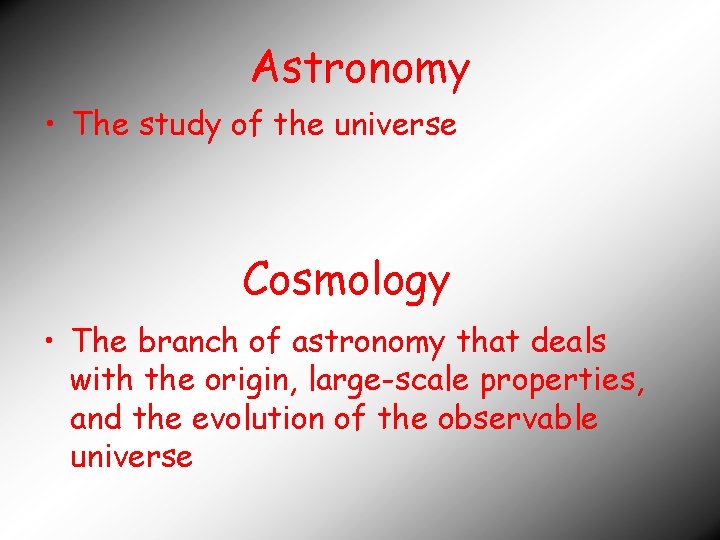 Astronomy

• The study of the universe

Cosmology

• The branch of astronomy that deals with the origin, large-scale properties, and the evolution of the observable universe